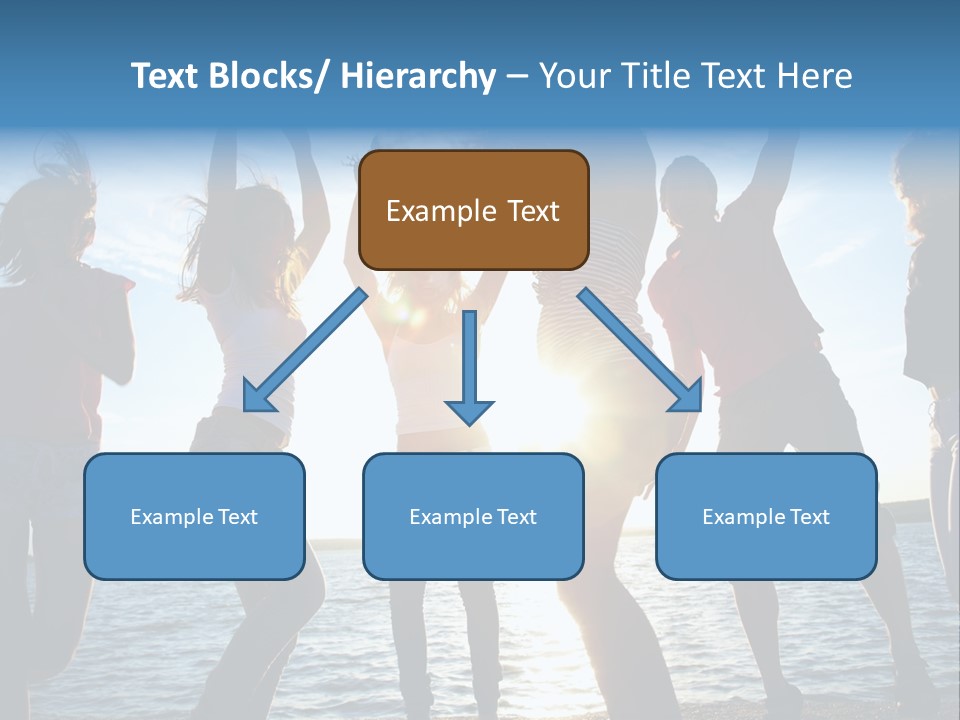 Text Blocks/ Hierarchy – Your Title Text Here

Example Text

Example Text

Example Text

Example Text